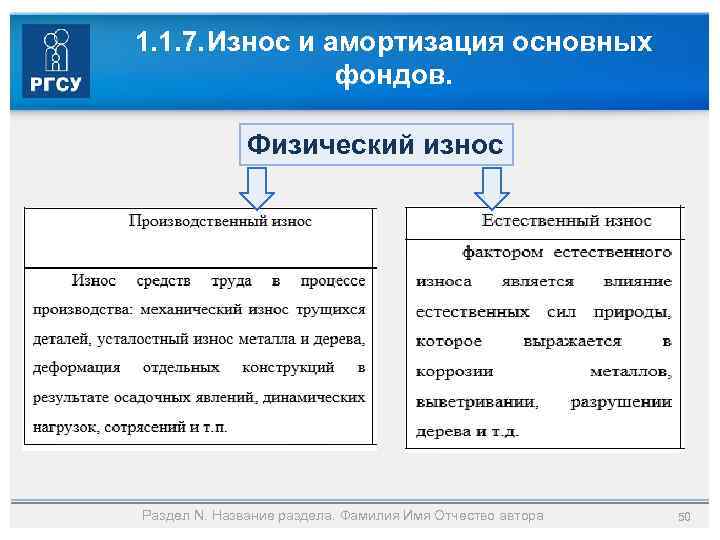 РГСУ

1.1.7.Износ и амортизация основных фондов.

Физический износ

Производственный износ

Износ средств труда в процессе производства: механический износ трущихся деталей, усталостный износ металла и дерева, деформация отдельных конструкций в результате осадочных явлений, динамических нагрузок, сотрясений и т.п.

Естественный износ

фактором естественного износа является влияние естественных сил природы, которое выражается в коррозии металлов, выветривании, разрушении дерева и т.д.

Раздел N. Название раздела. Фамилия Имя Отчество автора

50